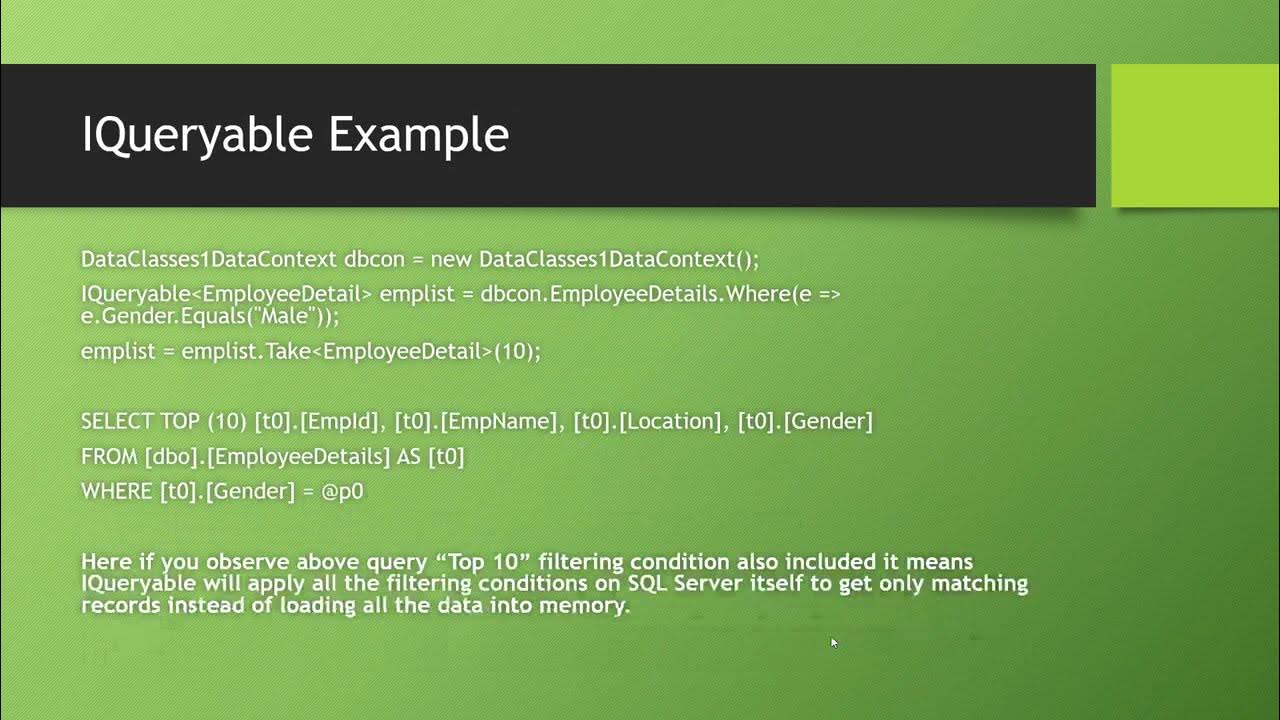 IQueryable Example

DataClasses1DataContext dbcon = new DataClasses1DataContext();

IQueryable<EmployeeDetail> emplist = dbcon.EmployeeDetails.Where(e => e.Gender.Equals("Male"));

emplist = emplist.Take<EmployeeDetail>(10);

SELECT TOP (10) [t0].[EmpId], [t0].[EmpName], [t0].[Location], [t0].[Gender]

FROM [dbo].[EmployeeDetails] AS [t0]

WHERE [t0].[Gender] = @p0

Here if you observe above query “Top 10” filtering condition also included it means IQueryable will apply all the filtering conditions on SQL Server itself to get only matching records instead of loading all the data into memory.